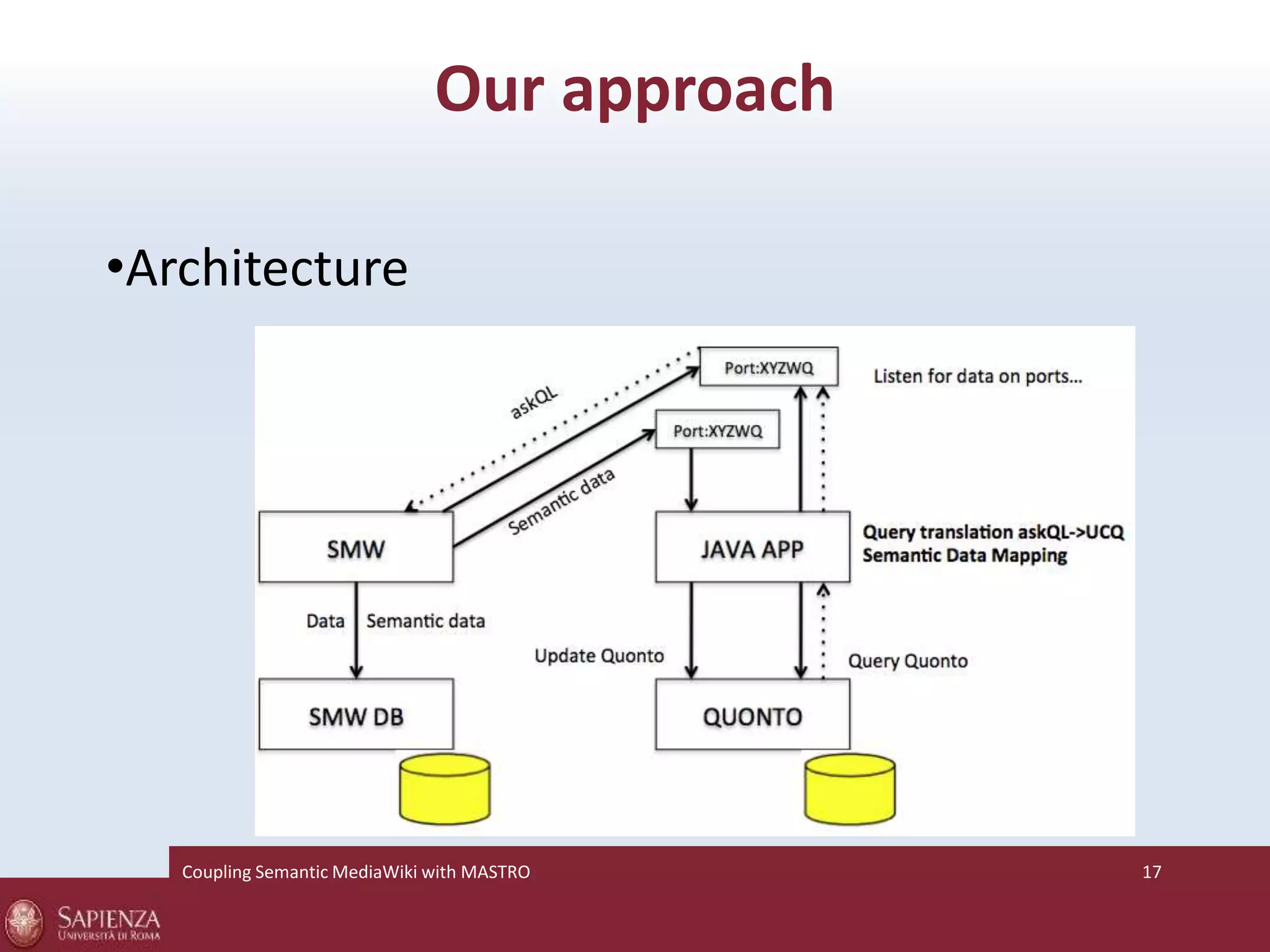 Our approach

•Architecture

Port:XYZWQ

Listen for data on ports...

askQL

Port:XYZWQ

Semantic data

SMW

JAVA APP

Query translation askQL->UCQ
Semantic Data Mapping

Data

Semantic data

Update Quonto

Query Quonto

SMW DB

QUONTO

Coupling Semantic MediaWiki with MASTRO

17

SAPIENZA
UNIVERSITÀ DI ROMA